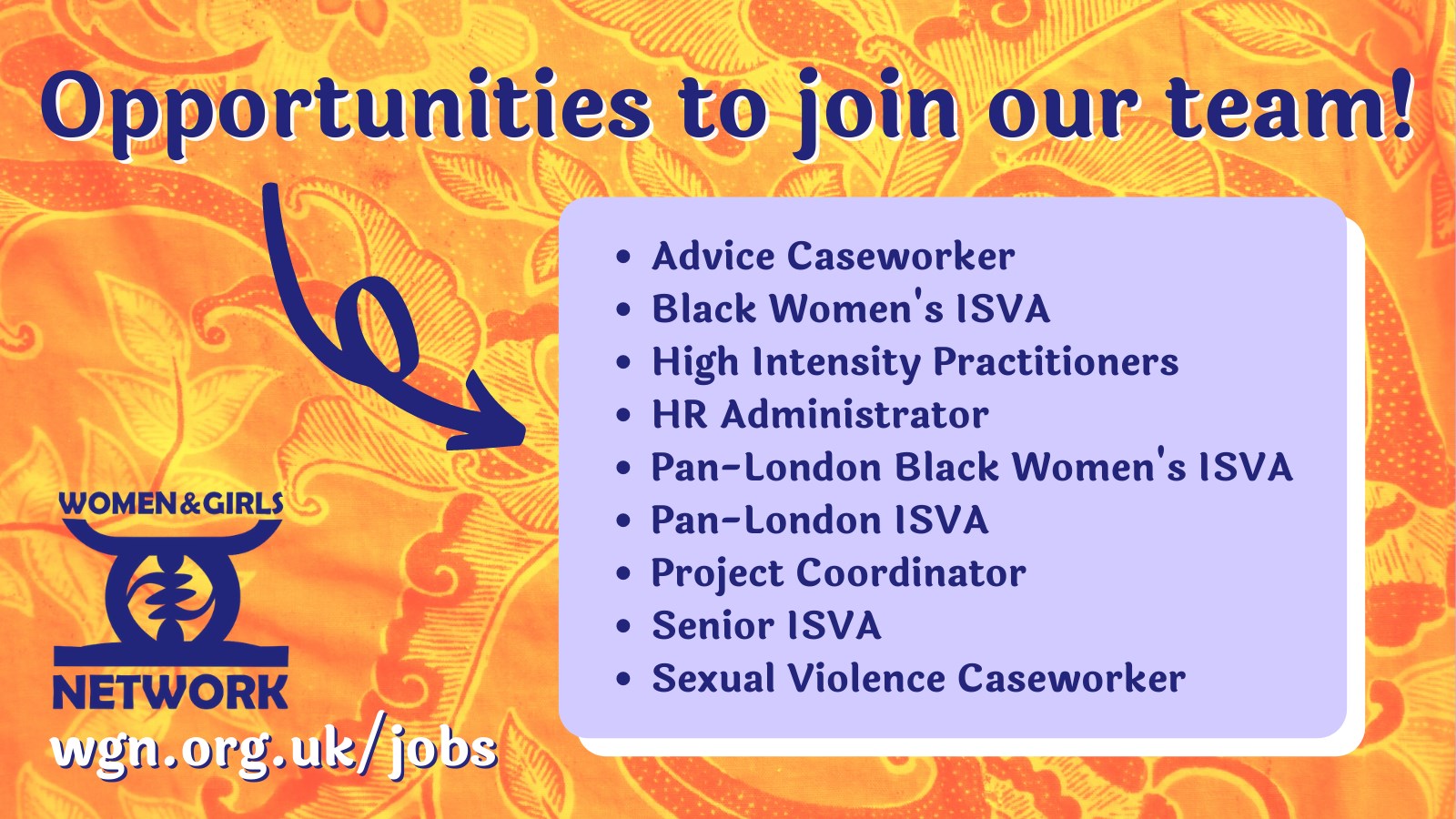 Opportunities to join our team!

- Advice Caseworker
- Black Women's ISVA
- High Intensity Practitioners
- HR Administrator
- Pan-London Black Women's ISVA
- Pan-London ISVA
- Project Coordinator
- Senior ISVA
- Sexual Violence Caseworker

WOMEN&GIRLS
NETWORK
wgn.org.uk/jobs